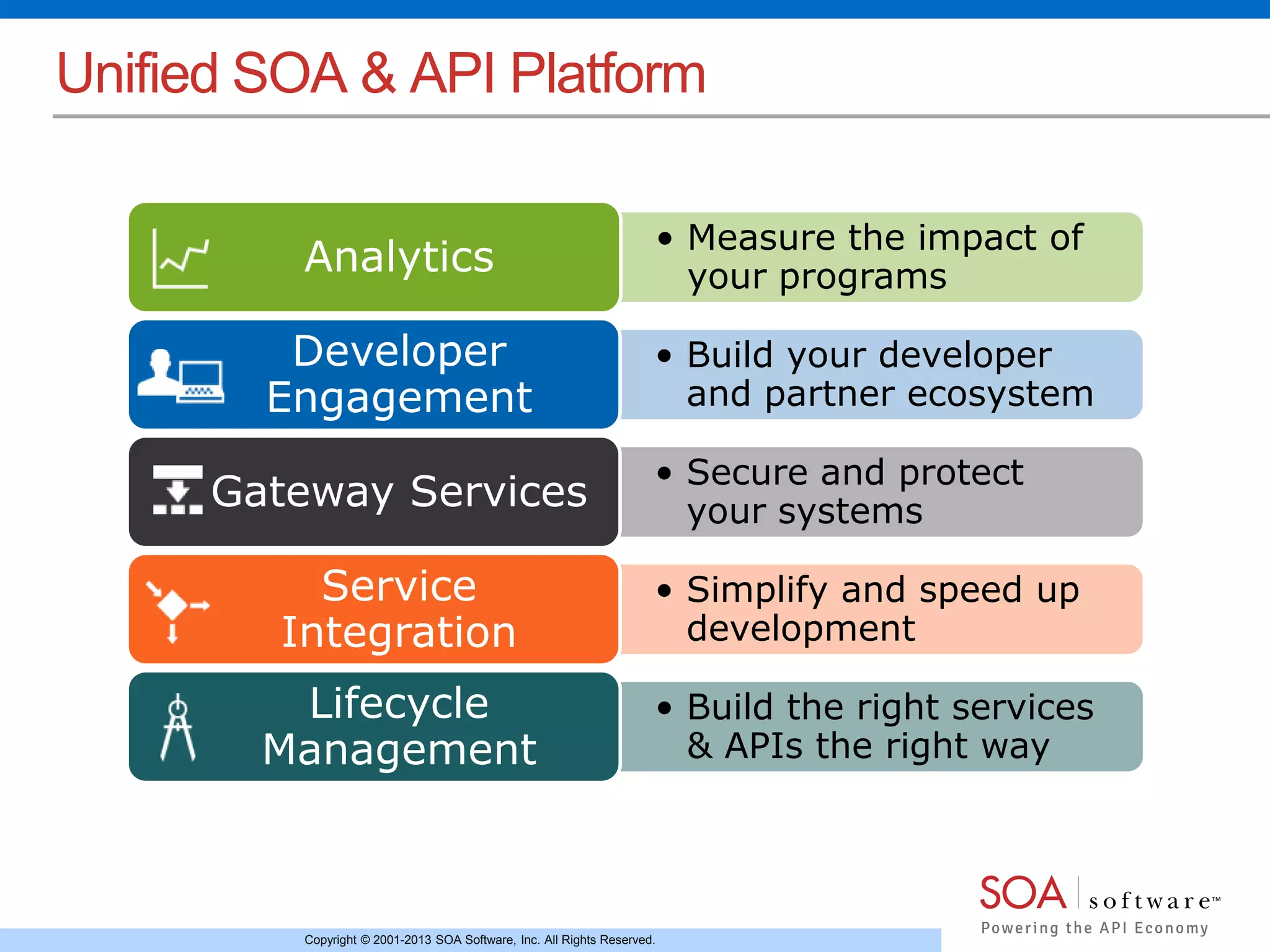 Unified SOA & API Platform

Analytics

• Measure the impact of your programs

Developer Engagement

• Build your developer and partner ecosystem

Gateway Services

• Secure and protect your systems

Service Integration

• Simplify and speed up development

Lifecycle Management

• Build the right services & APIs the right way

SOA software™
Powering the API Economy

Copyright © 2001-2013 SOA Software, Inc. All Rights Reserved.